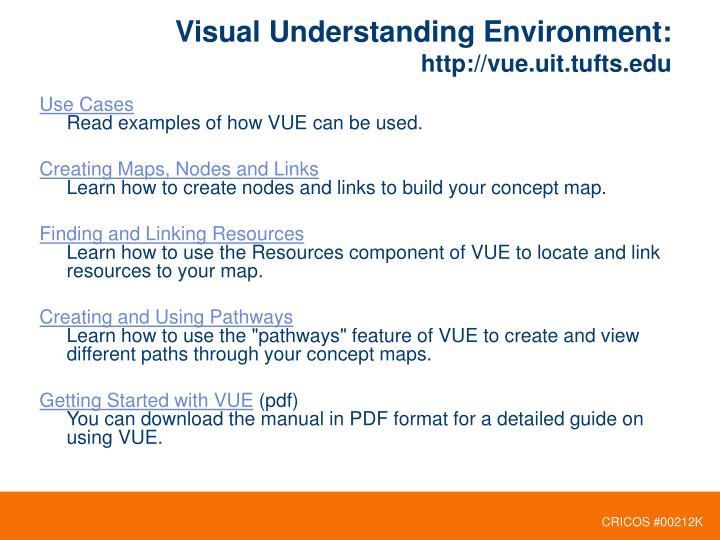 Visual Understanding Environment:
http://vue.uit.tufts.edu

Use Cases
Read examples of how VUE can be used.

Creating Maps, Nodes and Links
Learn how to create nodes and links to build your concept map.

Finding and Linking Resources
Learn how to use the Resources component of VUE to locate and link resources to your map.

Creating and Using Pathways
Learn how to use the "pathways" feature of VUE to create and view different paths through your concept maps.

Getting Started with VUE (pdf)
You can download the manual in PDF format for a detailed guide on using VUE.

CRICOS #00212K